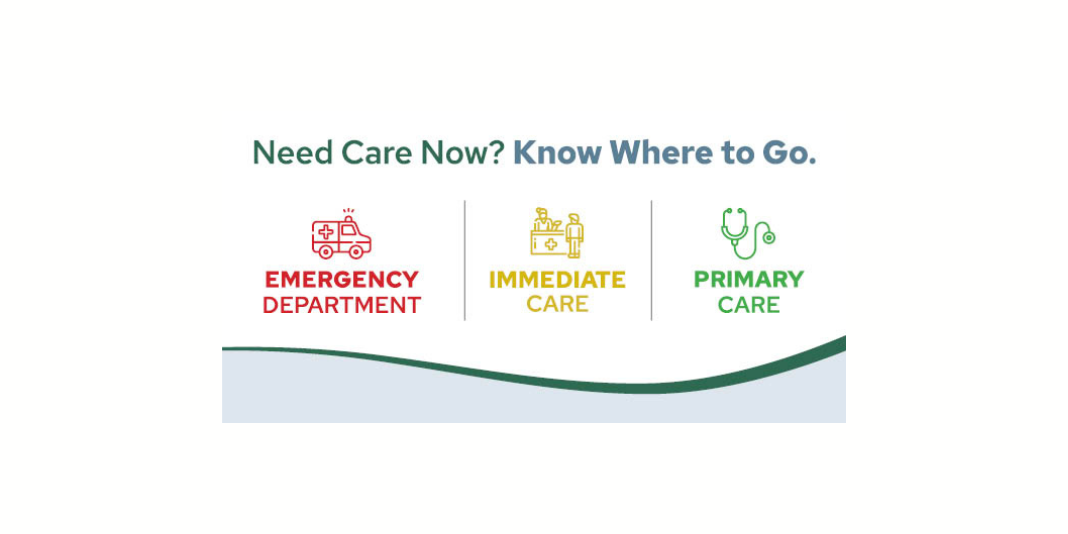 Need Care Now? Know Where to Go.

EMERGENCY DEPARTMENT

IMMEDIATE CARE

PRIMARY CARE